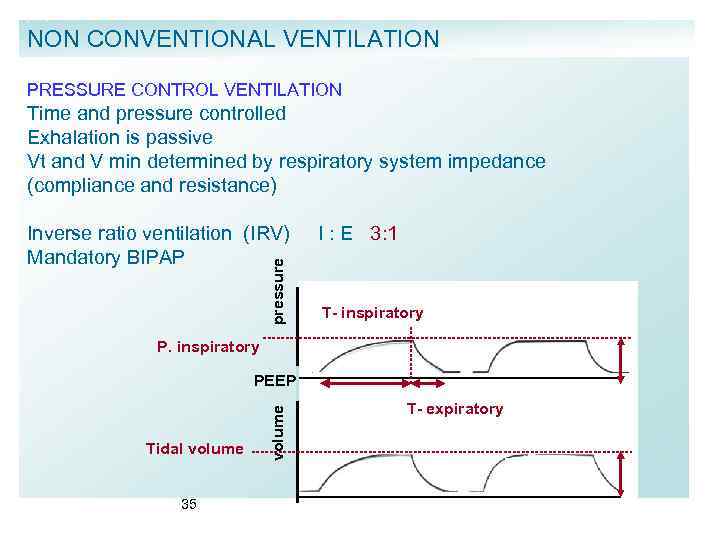 NON CONVENTIONAL VENTILATION

PRESSURE CONTROL VENTILATION
Time and pressure controlled
Exhalation is passive
Vt and V min determined by respiratory system impedance (compliance and resistance)

Inverse ratio ventilation (IRV) I : E 3:1
Mandatory BIPAP

pressure
T- inspiratory
P. inspiratory
PEEP
T- expiratory
volume
Tidal volume

35